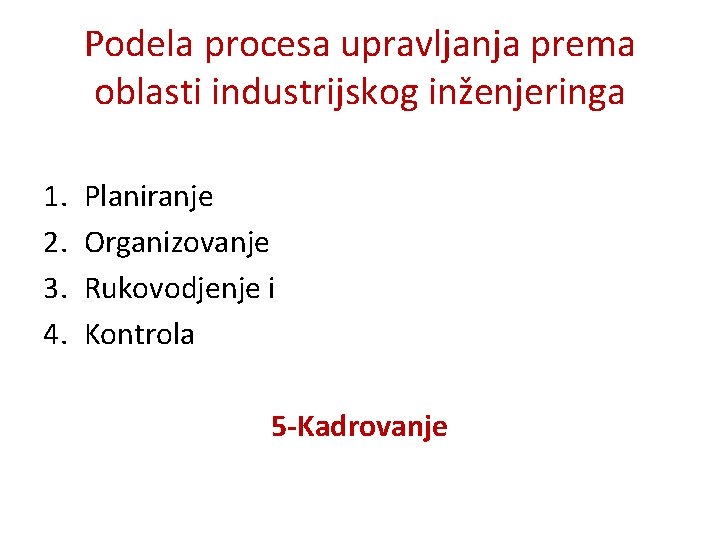 Podela procesa upravljanja prema oblasti industrijskog inženjeringa

1. Planiranje
2. Organizovanje
3. Rukovodjenje i
4. Kontrola

5-Kadrovanje